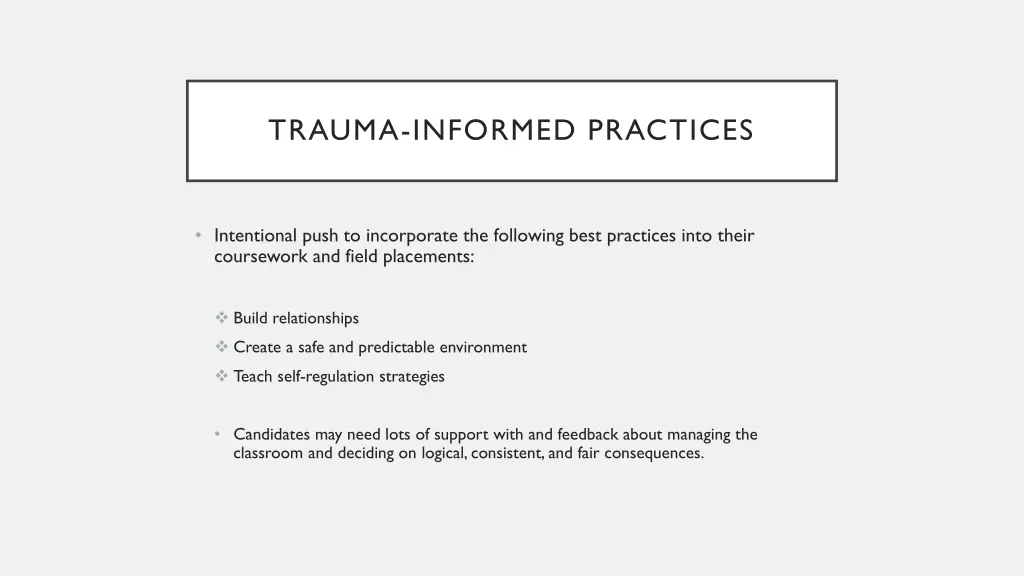 TRAUMA-INFORMED PRACTICES

• Intentional push to incorporate the following best practices into their coursework and field placements:

❖ Build relationships
❖ Create a safe and predictable environment
❖ Teach self-regulation strategies

• Candidates may need lots of support with and feedback about managing the classroom and deciding on logical, consistent, and fair consequences.